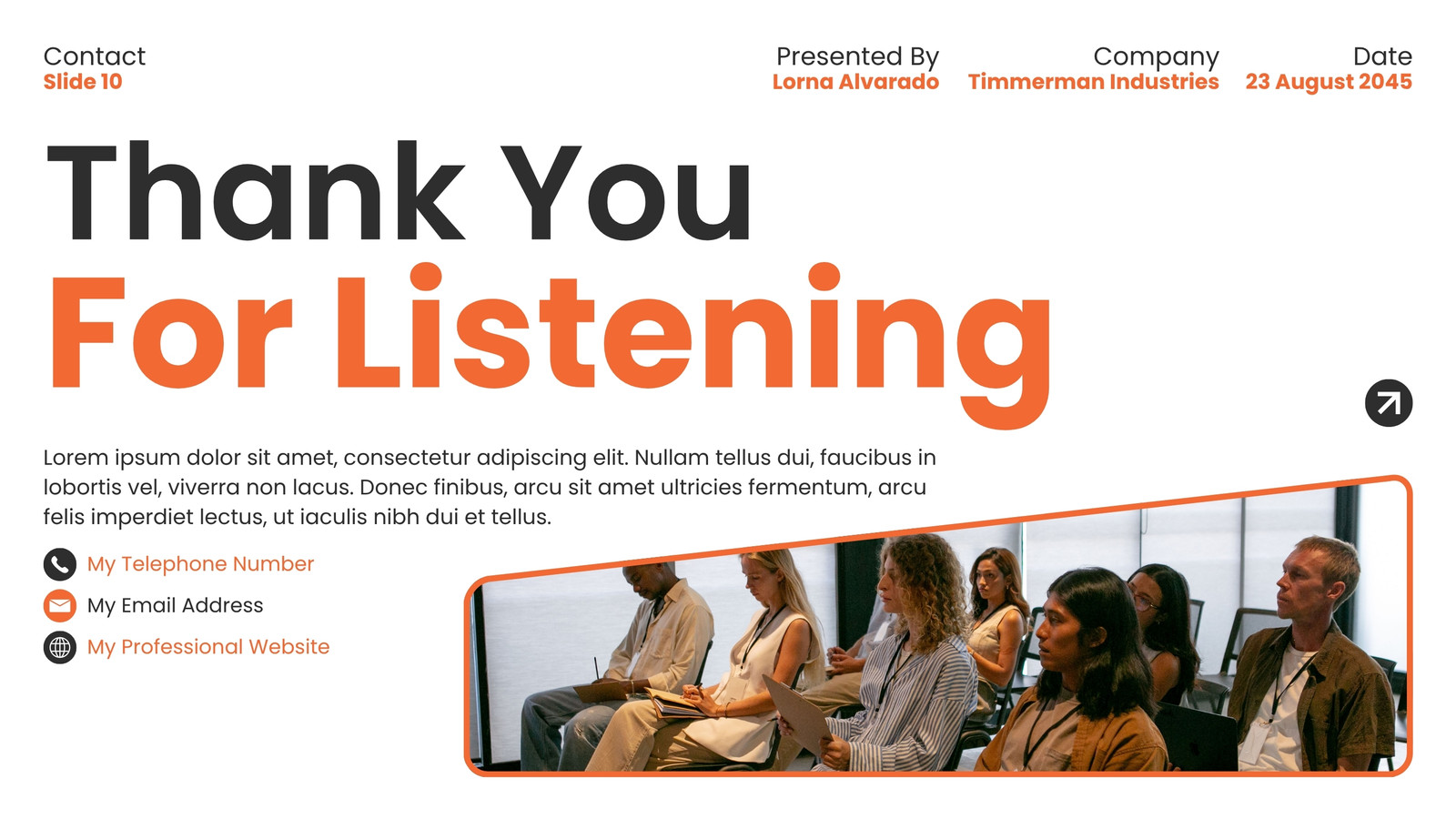 Contact
Slide 10

Presented By
Lorna Alvarado

Company
Timmerman Industries

Date
23 August 2045

Thank You
For Listening

Lorem ipsum dolor sit amet, consectetur adipiscing elit. Nullam tellus dui, faucibus in lobortis vel, viverra non lacus. Donec finibus, arcu sit amet ultricies fermentum, arcu felis imperdiet lectus, ut iaculis nibh dui et tellus.

My Telephone Number
My Email Address
My Professional Website